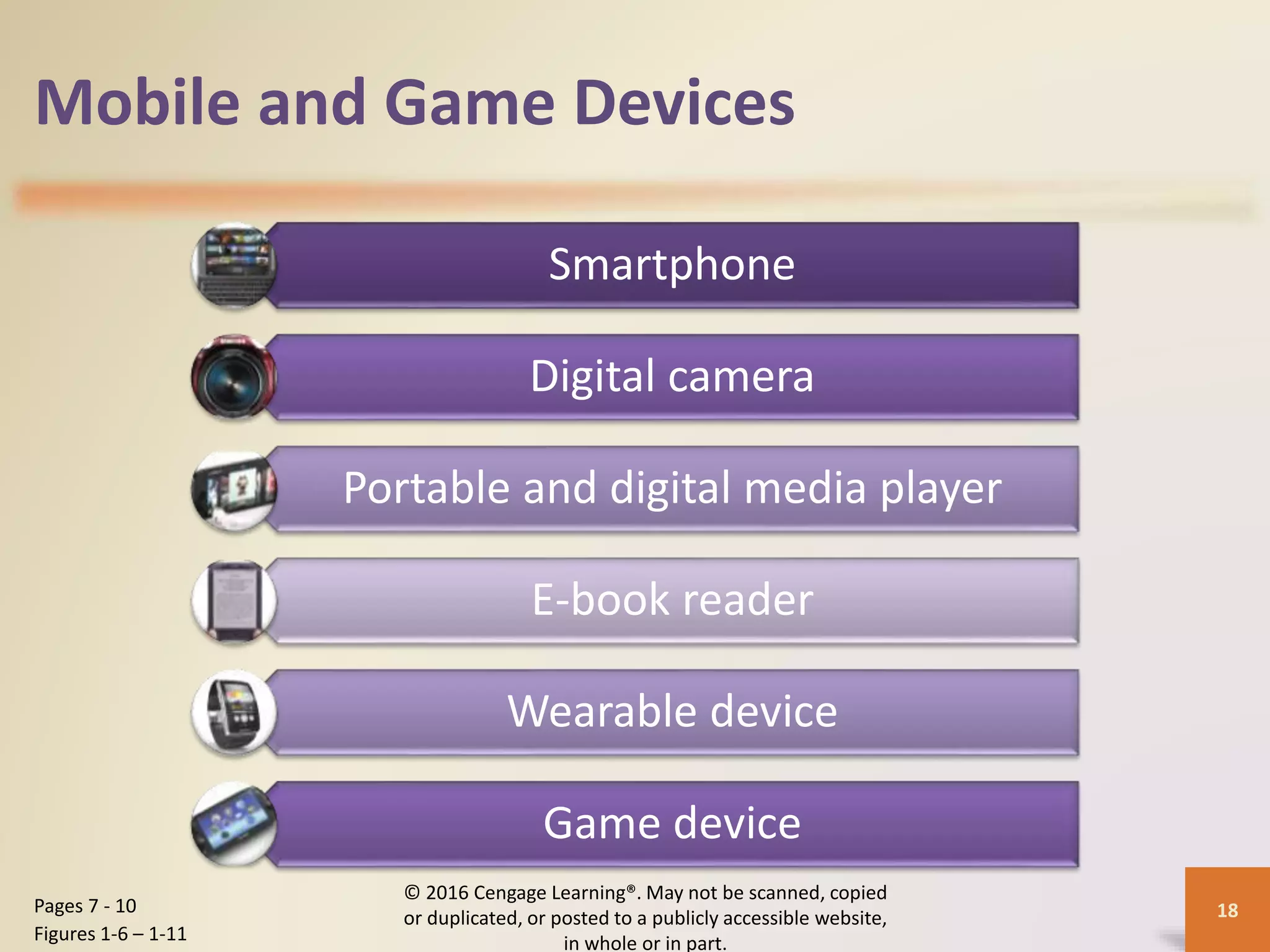 Mobile and Game Devices

Smartphone

Digital camera

Portable and digital media player

E-book reader

Wearable device

Game device

Pages 7 - 10
Figures 1-6 – 1-11

© 2016 Cengage Learning®. May not be scanned, copied or duplicated, or posted to a publicly accessible website, in whole or in part.

18